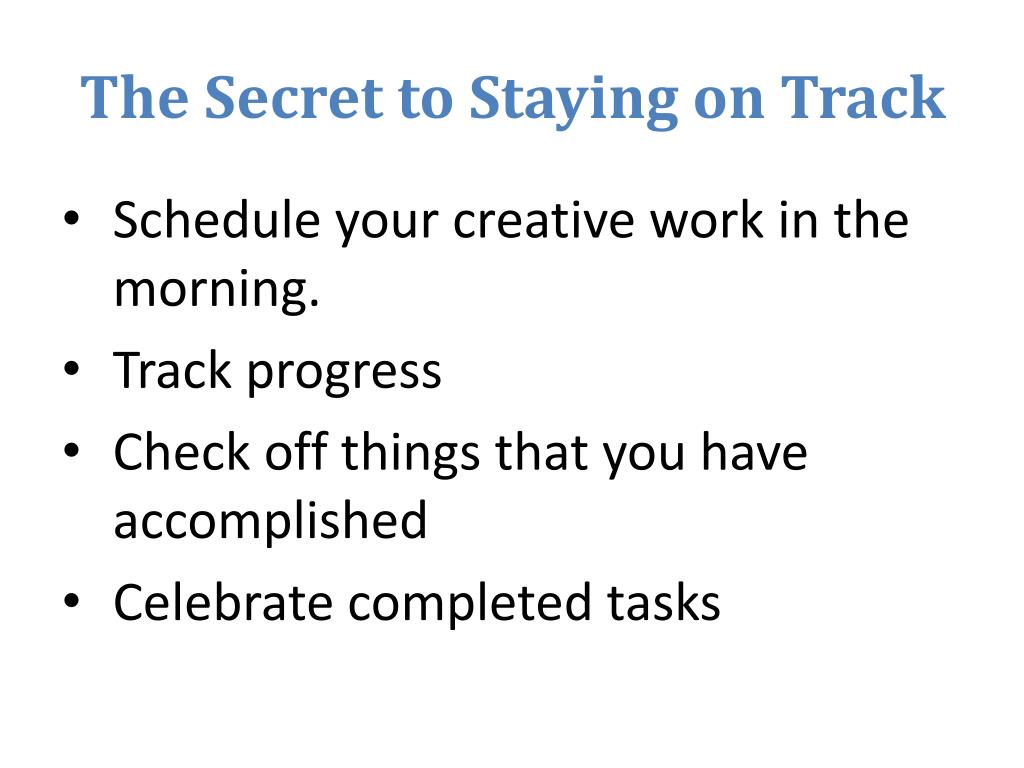 The Secret to Staying on Track

• Schedule your creative work in the morning.
• Track progress
• Check off things that you have accomplished
• Celebrate completed tasks